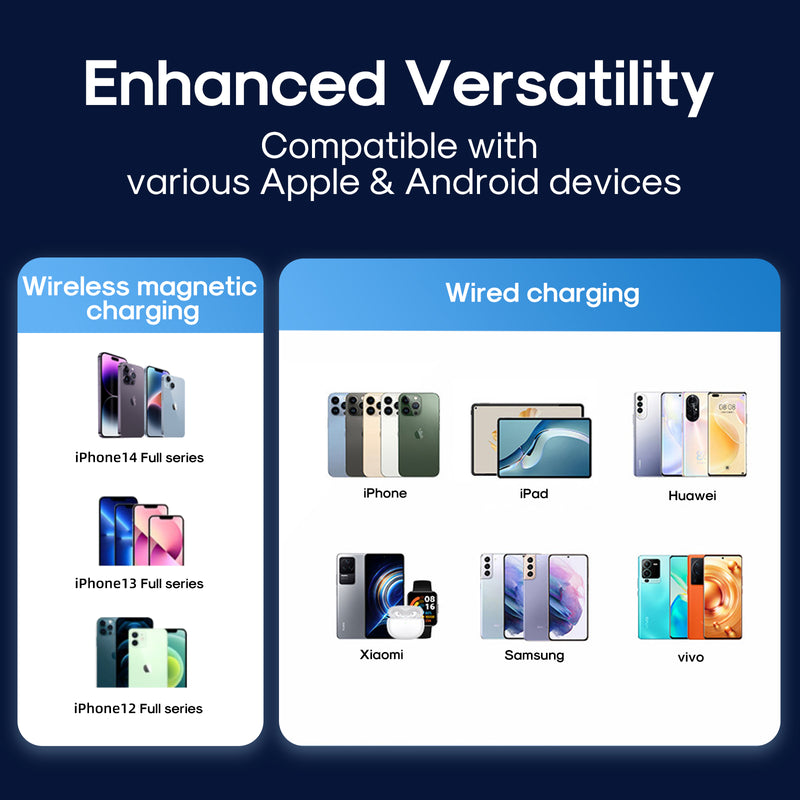 Enhanced Versatility

Compatible with various Apple & Android devices

Wireless magnetic charging

iPhone14 Full series

iPhone13 Full series

iPhone12 Full series

Wired charging

iPhone

iPad

Huawei

Xiaomi

Samsung

vivo